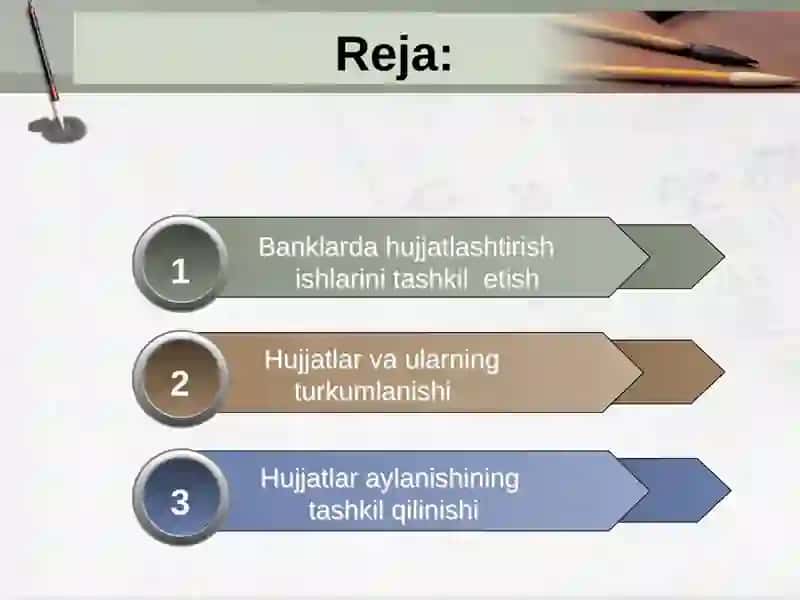 Reja:

1 Banklarda hujjatlashtirish ishlarini tashkil etish

2 Hujjatlar va ularning turkumlanishi

3 Hujjatlar aylanishining tashkil qilinishi